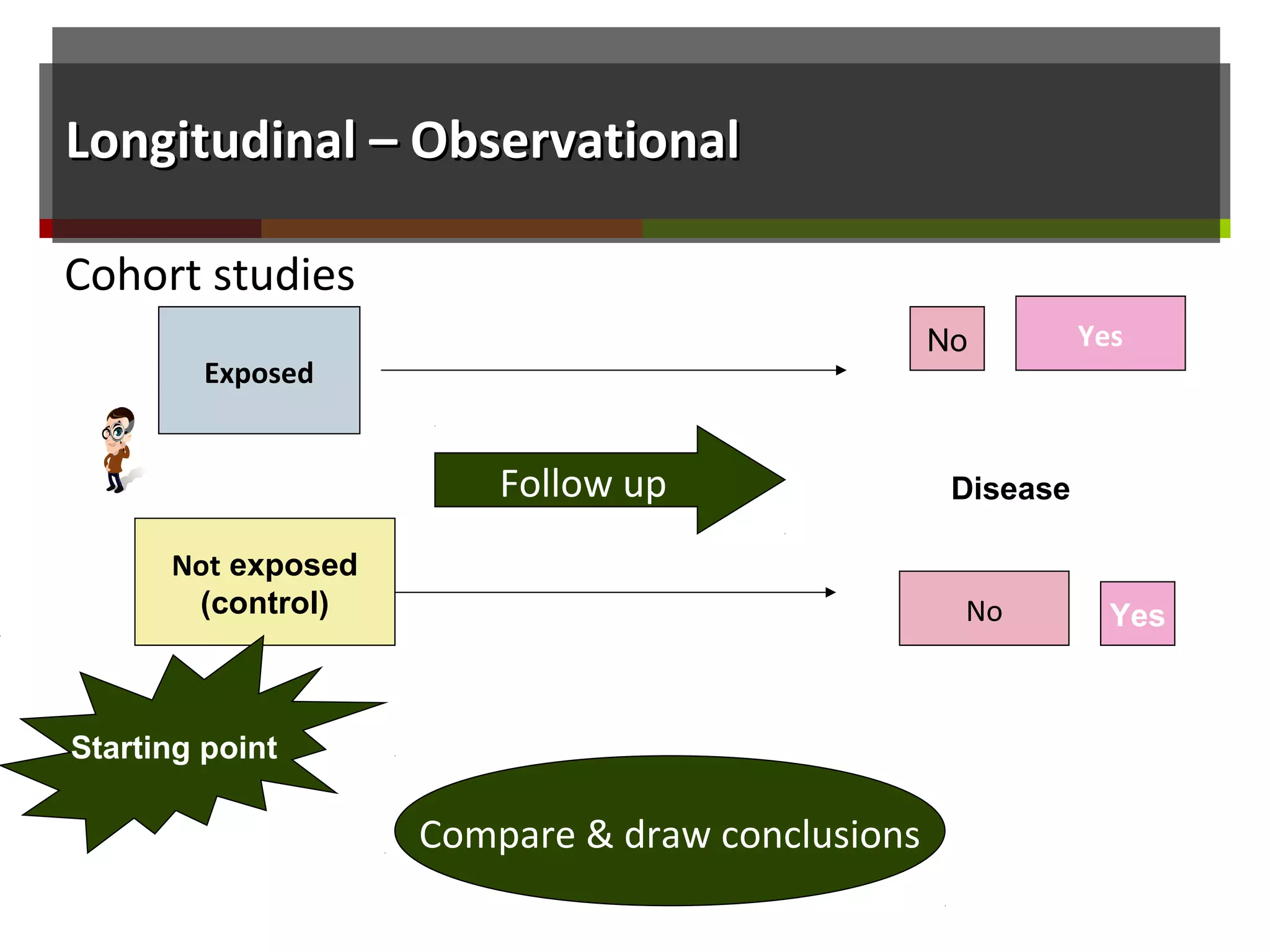 Longitudinal – Observational

Cohort studies

Exposed

No

Yes

Follow up

Disease

Not exposed (control)

No

Yes

Starting point

Compare & draw conclusions